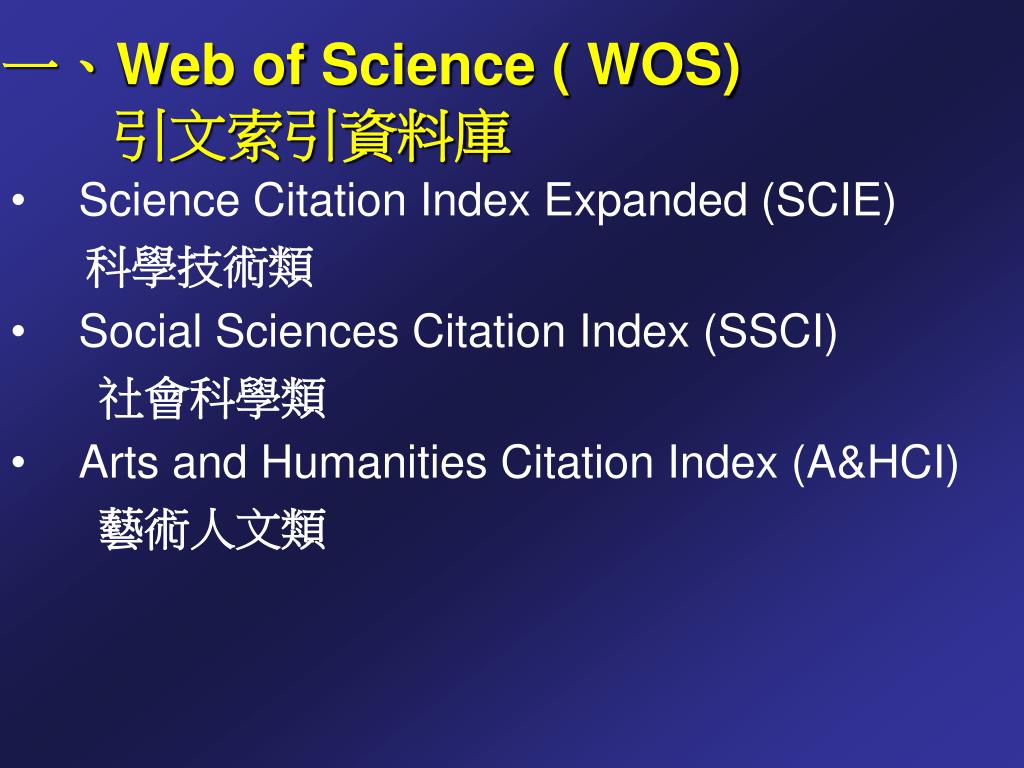 一、Web of Science ( WOS)
引文索引資料庫

• Science Citation Index Expanded (SCIE)
科學技術類
• Social Sciences Citation Index (SSCI)
社會科學類
• Arts and Humanities Citation Index (A&HCI)
藝術人文類